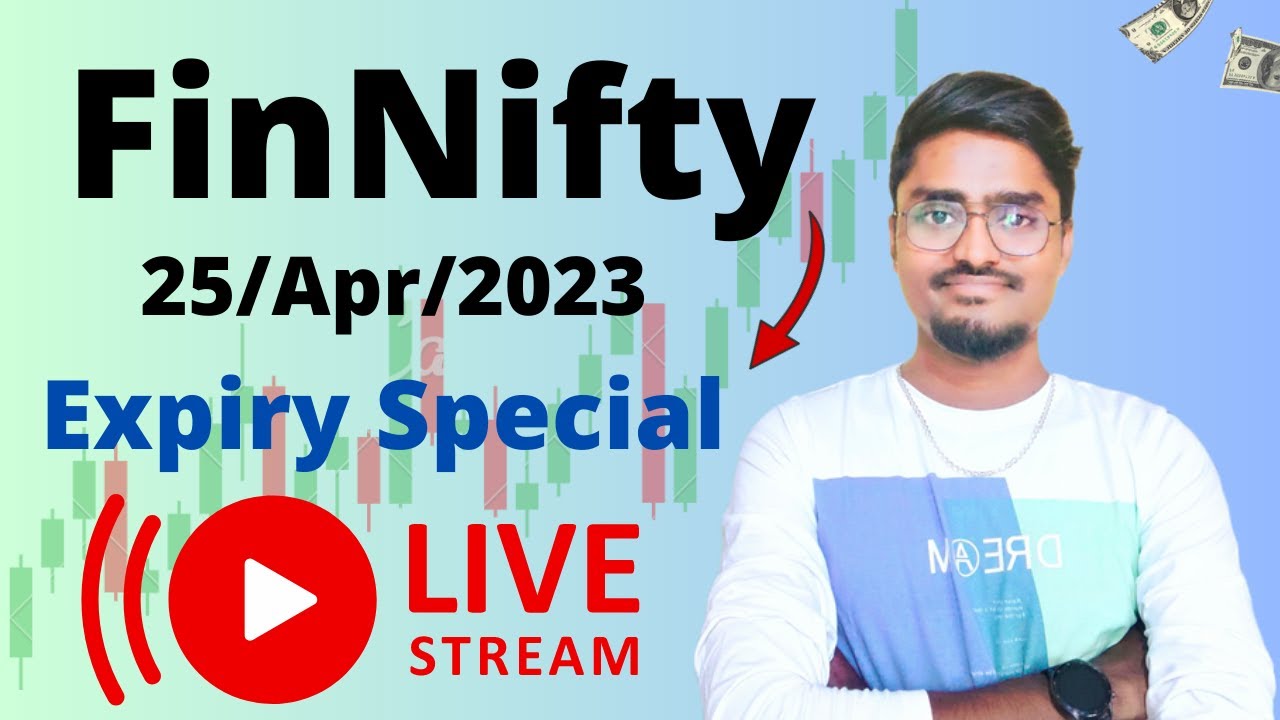 FinNifty
25/Apr/2023
Expiry Special
LIVE
STREAM
DREAM